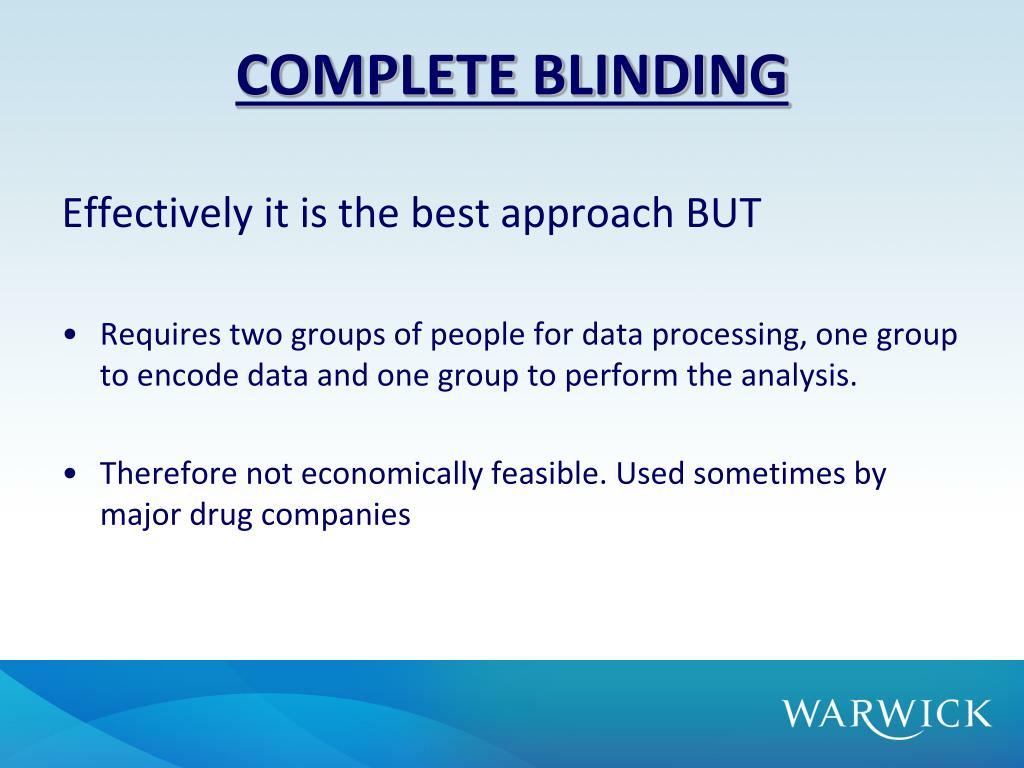 COMPLETE BLINDING

Effectively it is the best approach BUT

• Requires two groups of people for data processing, one group to encode data and one group to perform the analysis.

• Therefore not economically feasible. Used sometimes by major drug companies

WARWICK